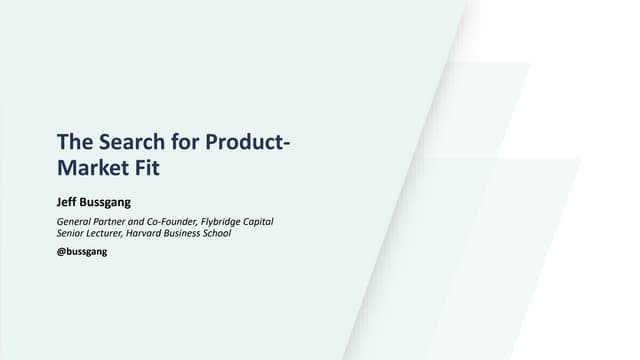 The Search for Product-Market Fit

Jeff Bussgang

General Partner and Co-Founder, Flybridge Capital
Senior Lecturer, Harvard Business School

@bussgang